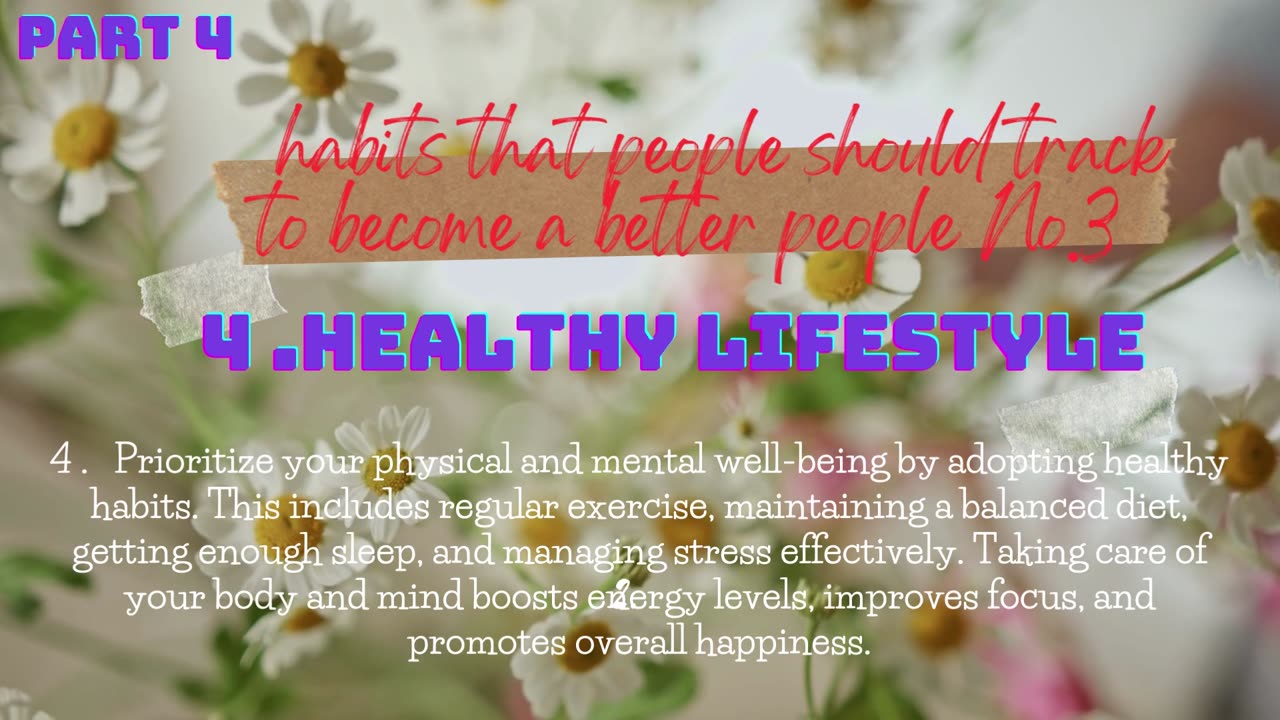 PART 4

habits that people should track to become a better people No.3

4 .HEALTHY LIFESTYLE

4 . Prioritize your physical and mental well-being by adopting healthy habits. This includes regular exercise, maintaining a balanced diet, getting enough sleep, and managing stress effectively. Taking care of your body and mind boosts energy levels, improves focus, and promotes overall happiness.